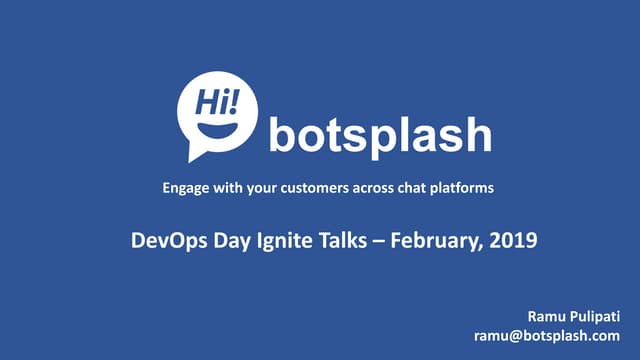 Hi!

botsplash

Engage with your customers across chat platforms

DevOps Day Ignite Talks – February, 2019

Ramu Pulipati
ramu@botsplash.com